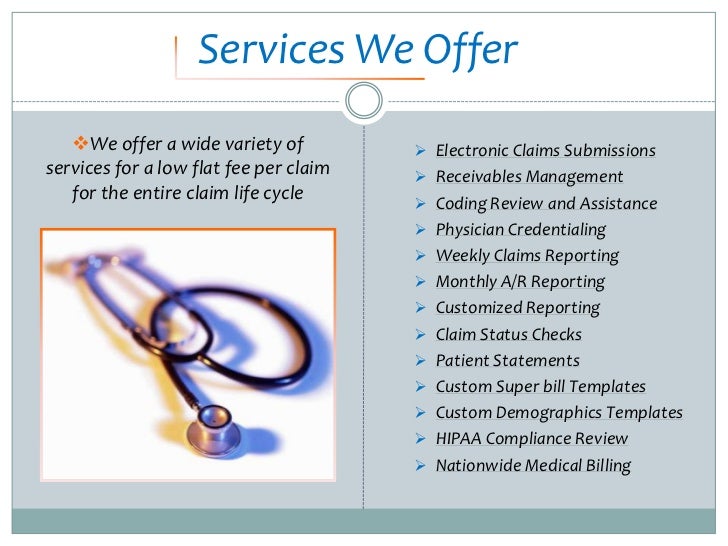 Services We Offer

❖We offer a wide variety of services for a low flat fee per claim for the entire claim life cycle

➢ Electronic Claims Submissions
➢ Receivables Management
➢ Coding Review and Assistance
➢ Physician Credentialing
➢ Weekly Claims Reporting
➢ Monthly A/R Reporting
➢ Customized Reporting
➢ Claim Status Checks
➢ Patient Statements
➢ Custom Super bill Templates
➢ Custom Demographics Templates
➢ HIPAA Compliance Review
➢ Nationwide Medical Billing